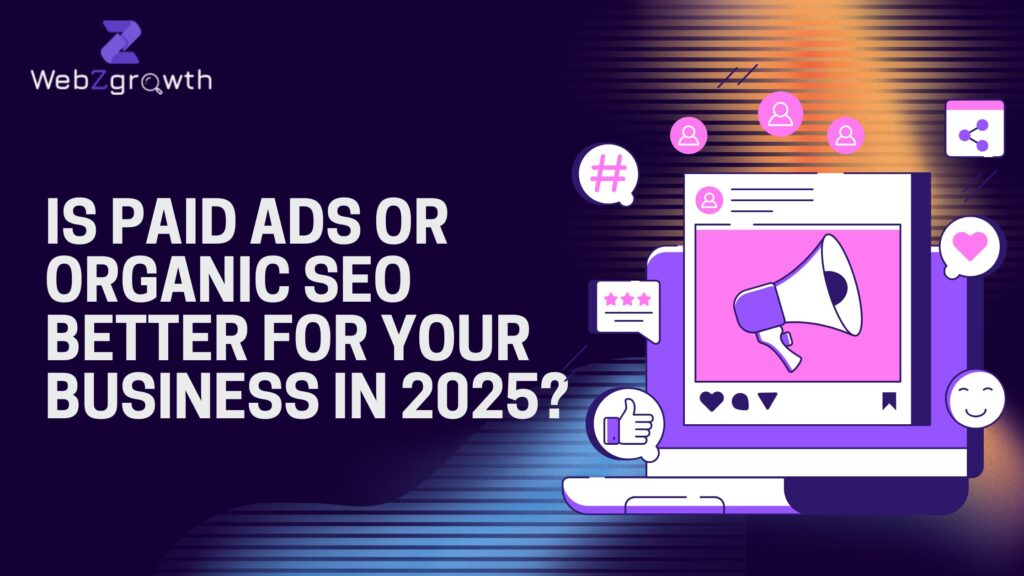 WebZgrowth

IS PAID ADS OR ORGANIC SEO BETTER FOR YOUR BUSINESS IN 2025?

#